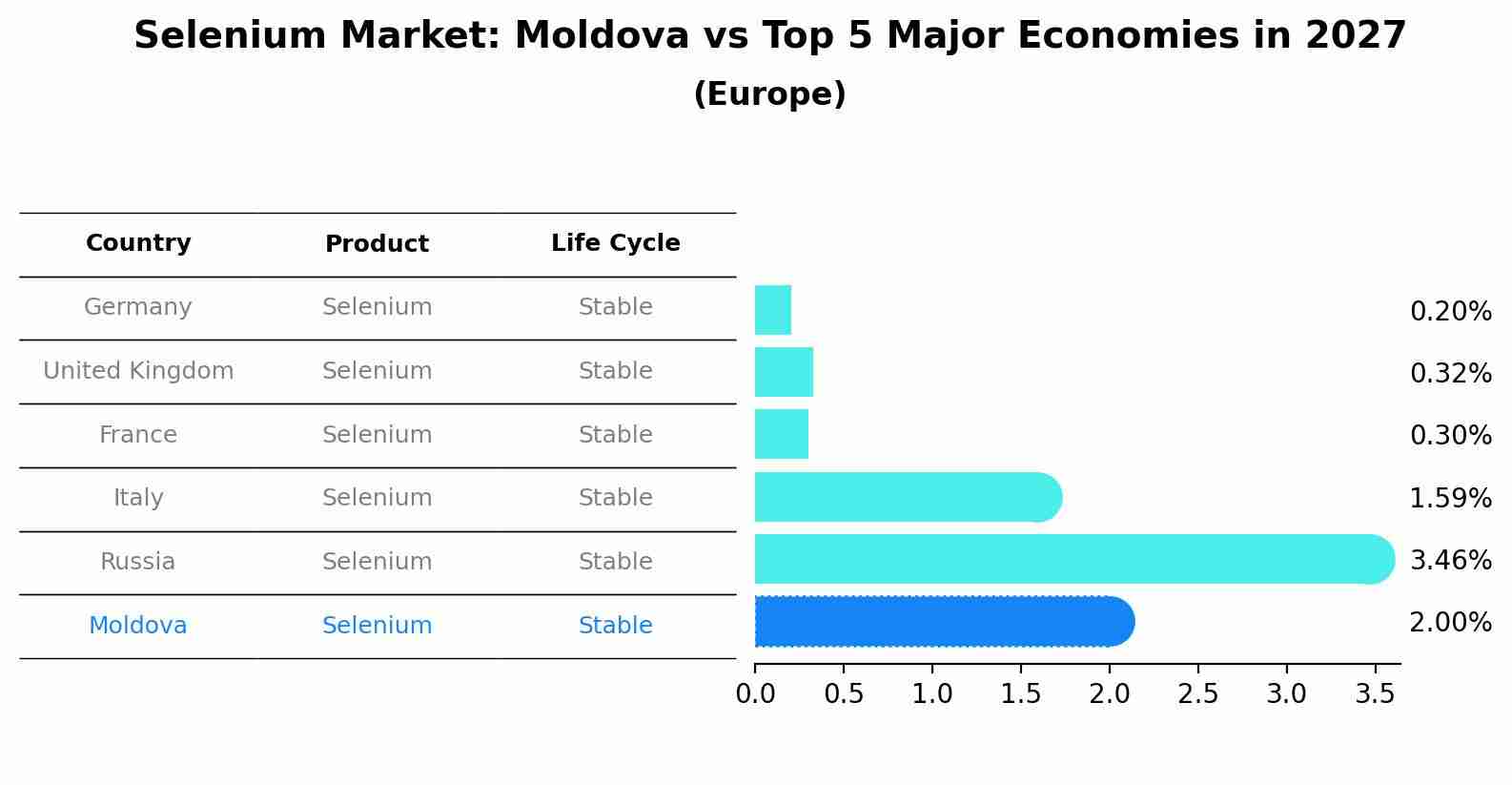 Selenium Market: Moldova vs Top 5 Major Economies in 2027
(Europe)

| Country | Product | Life Cycle |
|---|---|---|
| Germany | Selenium | Stable |
| United Kingdom | Selenium | Stable |
| France | Selenium | Stable |
| Italy | Selenium | Stable |
| Russia | Selenium | Stable |
| Moldova | Selenium | Stable |

0.20%
0.32%
0.30%
1.59%
3.46%
2.00%

0.0 0.5 1.0 1.5 2.0 2.5 3.0 3.5